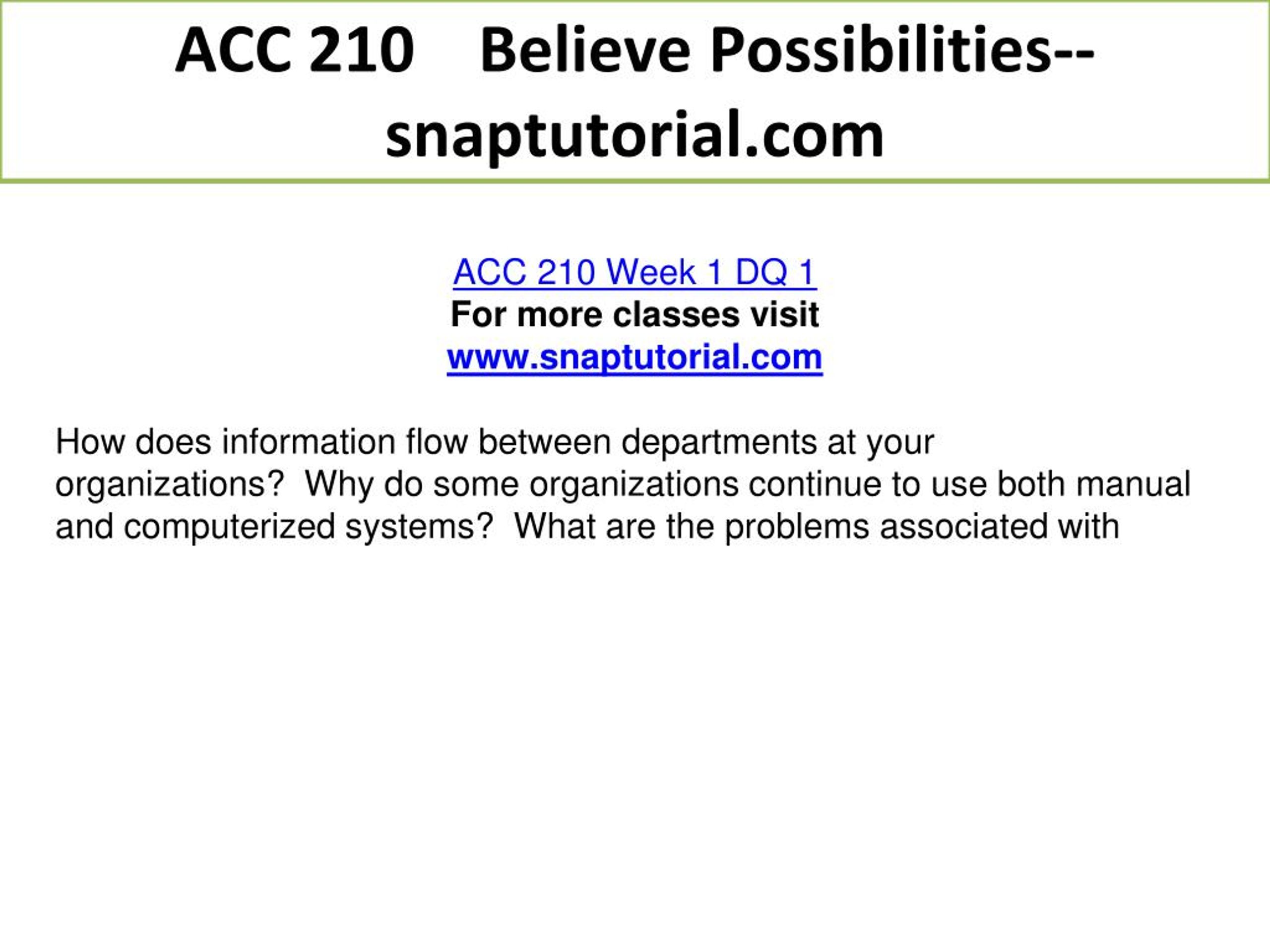 ACC 210 Believe Possibilities--snaptutorial.com

ACC 210 Week 1 DQ 1
For more classes visit
www.snaptutorial.com

How does information flow between departments at your organizations? Why do some organizations continue to use both manual and computerized systems? What are the problems associated with